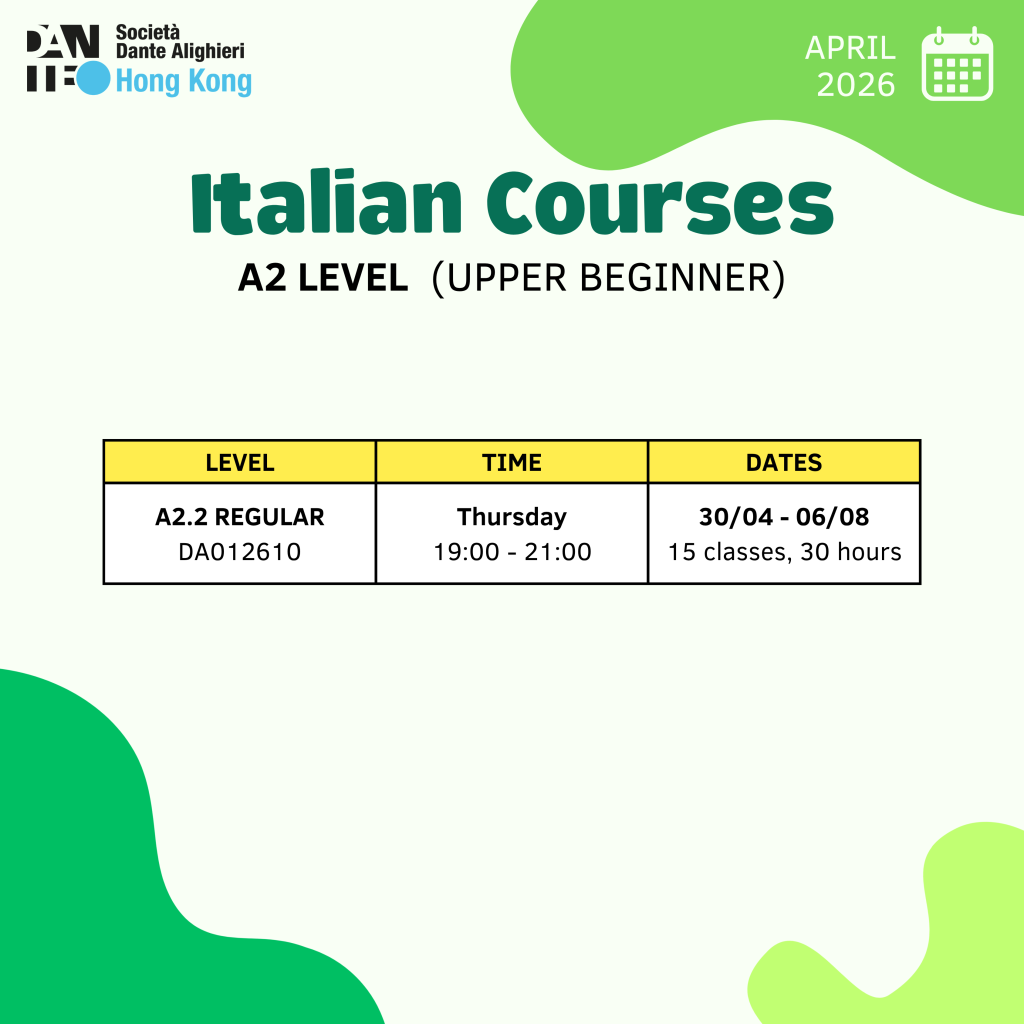 DANTE Società Dante Alighieri Hong Kong

APRIL 2026

Italian Courses

A2 LEVEL (UPPER BEGINNER)

| LEVEL | TIME | DATES |
|---|---|---|
| A2.2 REGULAR DA012610 | Thursday 19:00 - 21:00 | 30/04 - 06/08 15 classes, 30 hours |